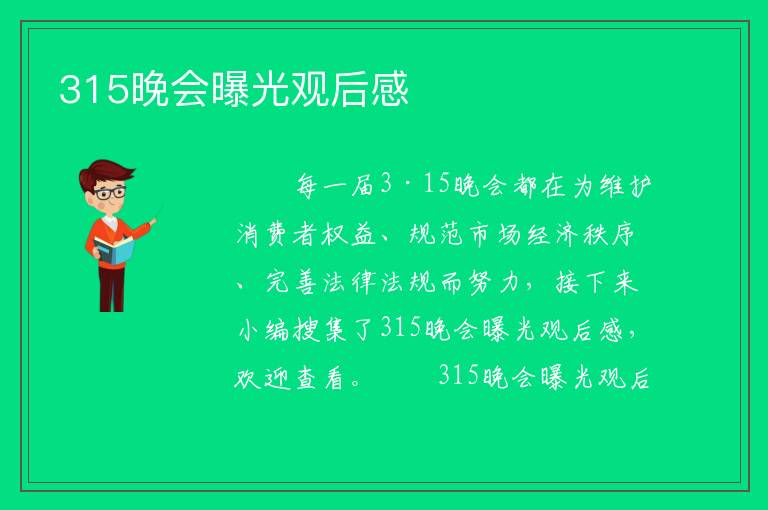 315晚会曝光观后感

每一届3·15晚会都在为维护消费者权益、规范市场经济秩序、完善法律法规而努力，接下来小编搜集了315晚会曝光观后感，欢迎查看。 315晚会曝光观后